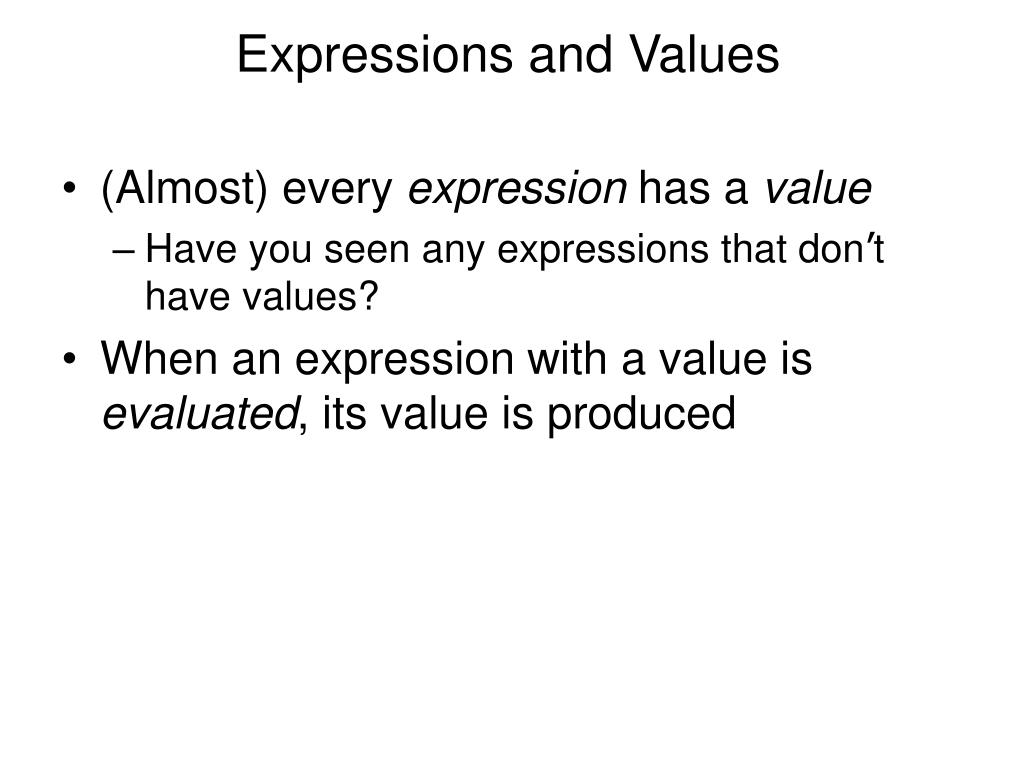 Expressions and Values

• (Almost) every expression has a value
– Have you seen any expressions that don't have values?

• When an expression with a value is evaluated, its value is produced